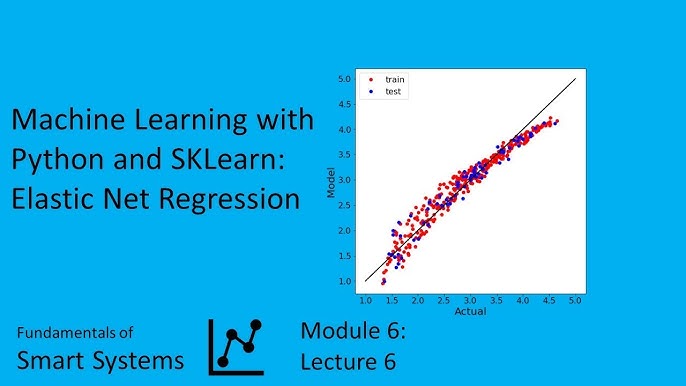 Machine Learning with Python and SKLearn: Elastic Net Regression

train
test

5.0
4.5
4.0
3.5
3.0
2.5
2.0
1.5
1.0

Model

1.0 1.5 2.0 2.5 3.0 3.5 4.0 4.5 5.0

Actual

Fundamentals of
Smart Systems

Module 6:
Lecture 6